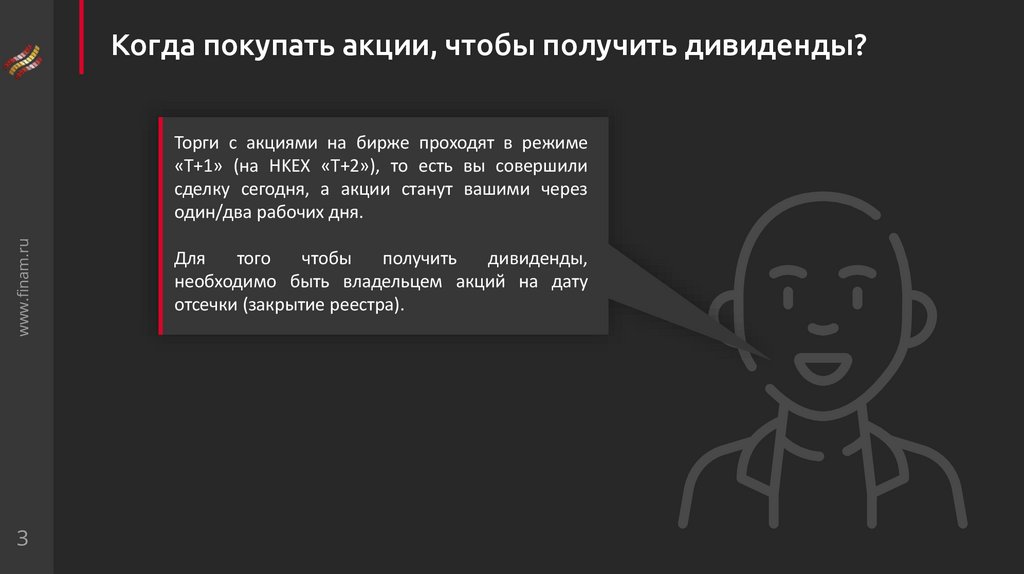 Когда покупать акции, чтобы получить дивиденды?

Торги с акциями на бирже проходят в режиме «Т+1» (на HKEX «Т+2»), то есть вы совершили сделку сегодня, а акции станут вашими через один/два рабочих дня.

Для того чтобы получить дивиденды, необходимо быть владельцем акций на дату отсечки (закрытие реестра).

www.finam.ru

3